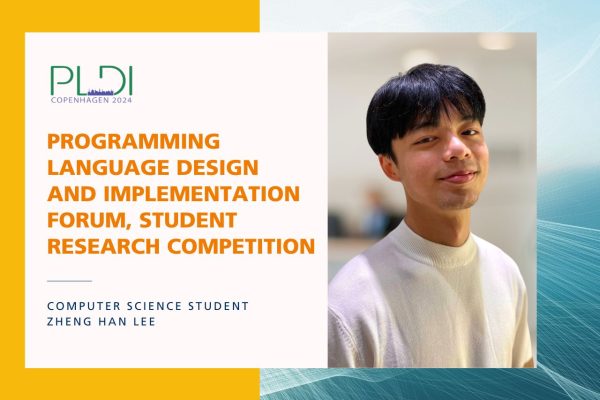 PLDI
COPENHAGEN 2024

PROGRAMMING LANGUAGE DESIGN AND IMPLEMENTATION FORUM, STUDENT RESEARCH COMPETITION

COMPUTER SCIENCE STUDENT
ZHENG HAN LEE